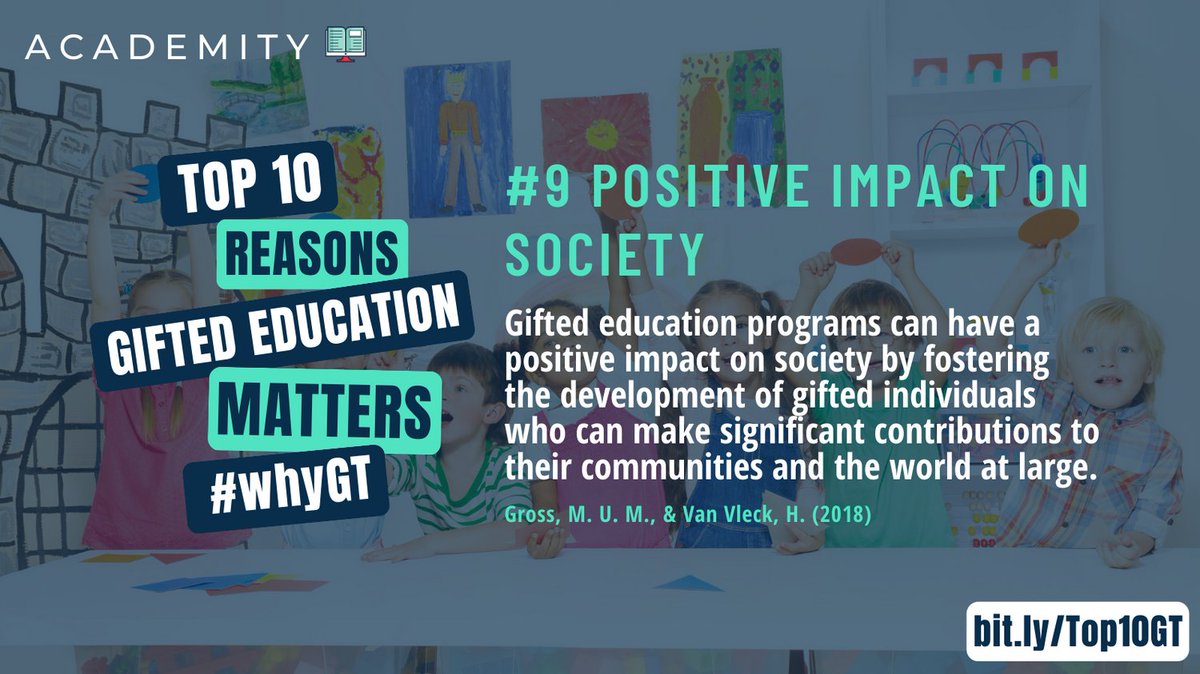 ACADEMITY

TOP 10
REASONS
GIFTED EDUCATION
MATTERS
#whyGT

#9 POSITIVE IMPACT ON SOCIETY

Gifted education programs can have a positive impact on society by fostering the development of gifted individuals who can make significant contributions to their communities and the world at large.

Gross, M. U. M., & Van Vleck, H. (2018)

bit.ly/Top10GT